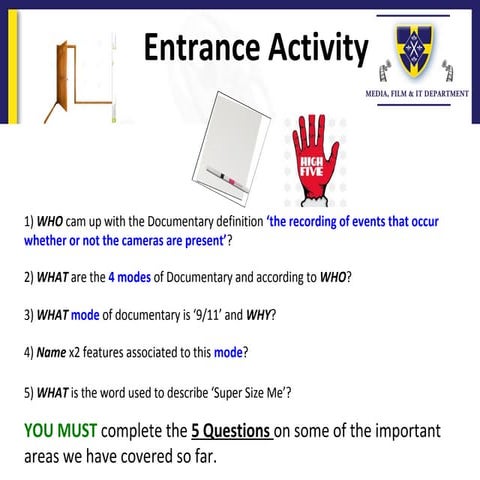 Entrance Activity

MEDIA, FILM & IT DEPARTMENT

HIGH FIVE

1) WHO cam up with the Documentary definition 'the recording of events that occur whether or not the cameras are present'?

2) WHAT are the 4 modes of Documentary and according to WHO?

3) WHAT mode of documentary is '9/11' and WHY?

4) Name x2 features associated to this mode?

5) WHAT is the word used to describe 'Super Size Me'?

YOU MUST complete the 5 Questions on some of the important areas we have covered so far.